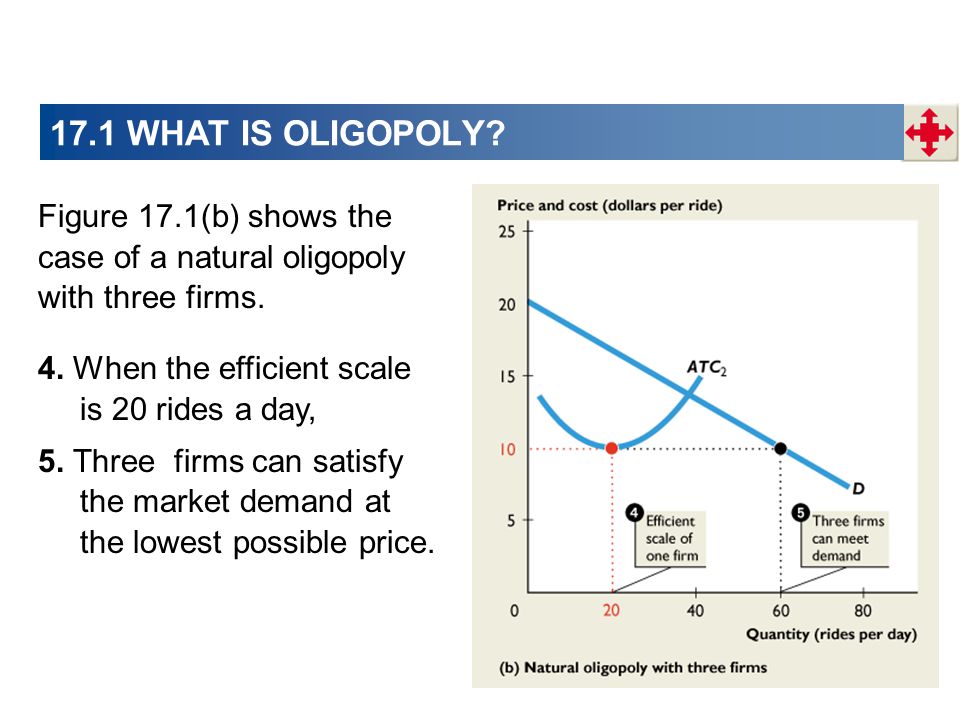 17.1 WHAT IS OLIGOPOLY?

Figure 17.1(b) shows the case of a natural oligopoly with three firms.

4. When the efficient scale is 20 rides a day,

5. Three firms can satisfy the market demand at the lowest possible price.

Price and cost (dollars per ride)
25
20
15
10
5
0
$ATC_2$
D
4 Efficient scale of one firm
5 Three firms can meet demand
20
40
60
80
Quantity (rides per day)
(b) Natural oligopoly with three firms